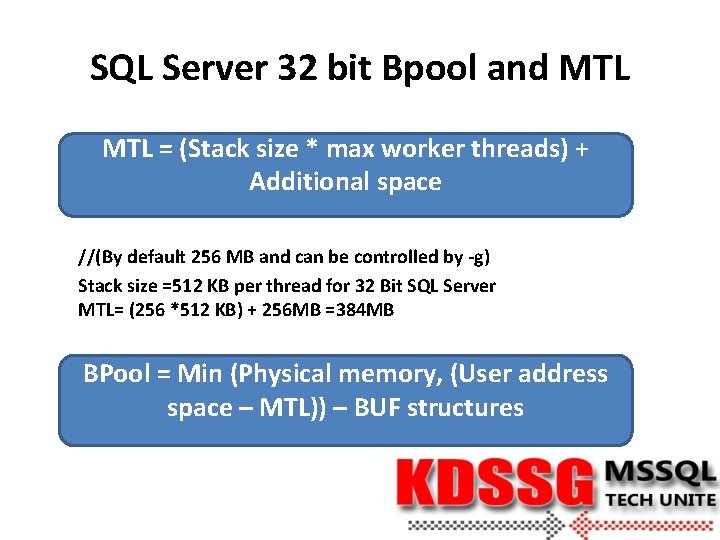 SQL Server 32 bit Bpool and MTL

MTL = (Stack size * max worker threads) + Additional space

//(By default 256 MB and can be controlled by -g)
Stack size =512 KB per thread for 32 Bit SQL Server
MTL= (256 *512 KB) + 256MB =384MB

BPool = Min (Physical memory, (User address space – MTL)) – BUF structures

KDSSG MSSQL TECH UNITE